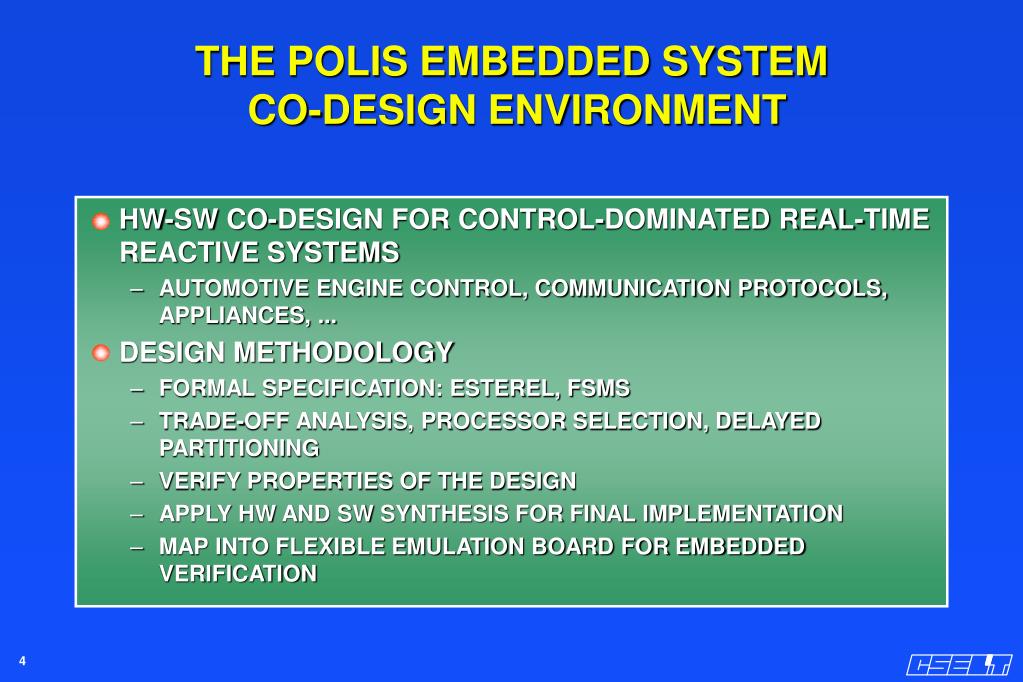 THE POLIS EMBEDDED SYSTEM CO-DESIGN ENVIRONMENT

HW-SW CO-DESIGN FOR CONTROL-DOMINATED REAL-TIME REACTIVE SYSTEMS

– AUTOMOTIVE ENGINE CONTROL, COMMUNICATION PROTOCOLS, APPLIANCES, ...

DESIGN METHODOLOGY

– FORMAL SPECIFICATION: ESTEREL, FSMS

– TRADE-OFF ANALYSIS, PROCESSOR SELECTION, DELAYED PARTITIONING

– VERIFY PROPERTIES OF THE DESIGN

– APPLY HW AND SW SYNTHESIS FOR FINAL IMPLEMENTATION

– MAP INTO FLEXIBLE EMULATION BOARD FOR EMBEDDED VERIFICATION

4

CSELT